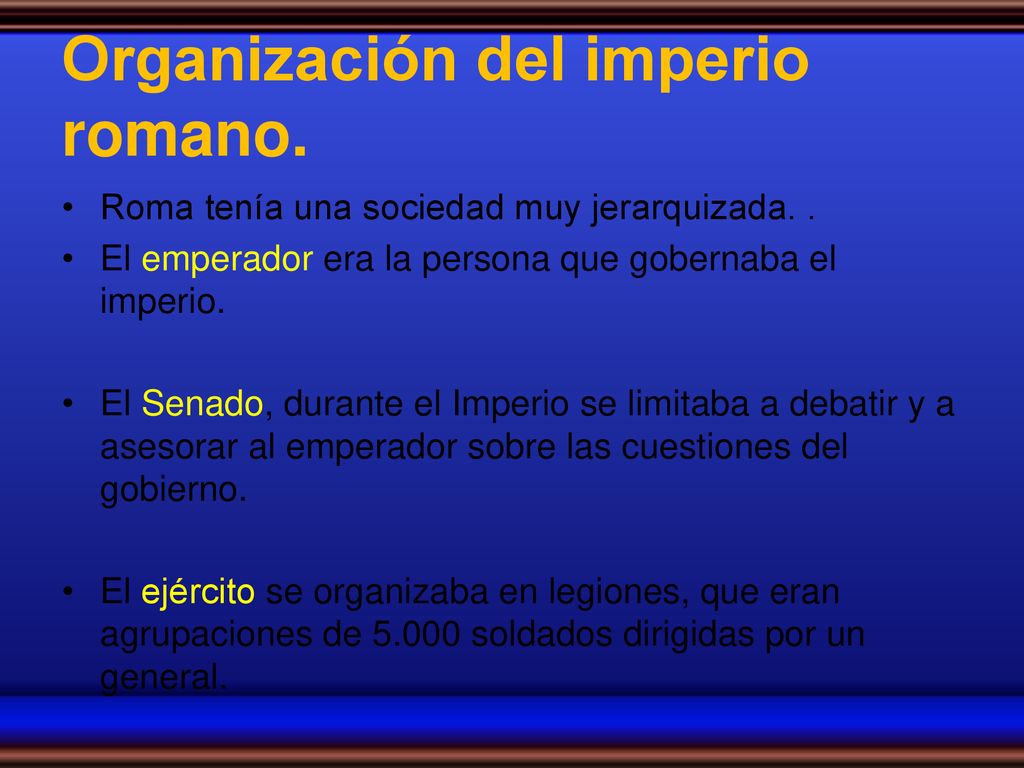 Organización del imperio romano.

• Roma tenía una sociedad muy jerarquizada. .

• El emperador era la persona que gobernaba el imperio.

• El Senado, durante el Imperio se limitaba a debatir y a asesorar al emperador sobre las cuestiones del gobierno.

• El ejército se organizaba en legiones, que eran agrupaciones de 5.000 soldados dirigidas por un general.